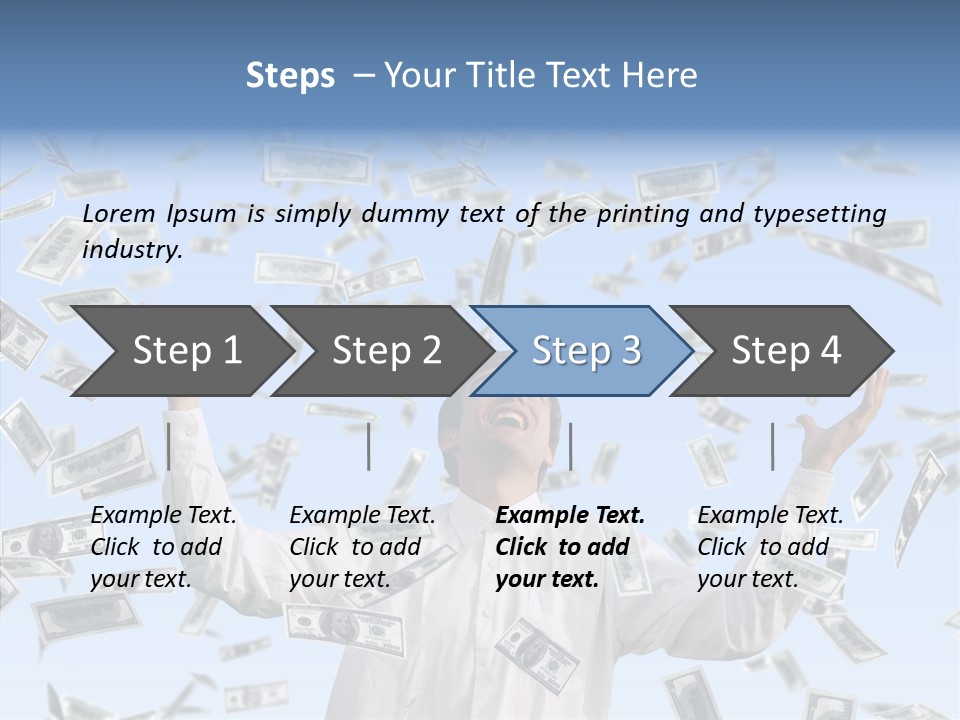 Steps – Your Title Text Here

Lorem Ipsum is simply dummy text of the printing and typesetting industry.

Step 1

Step 2

Step 3

Step 4

Example Text. Click to add your text.

Example Text. Click to add your text.

Example Text. Click to add your text.

Example Text. Click to add your text.